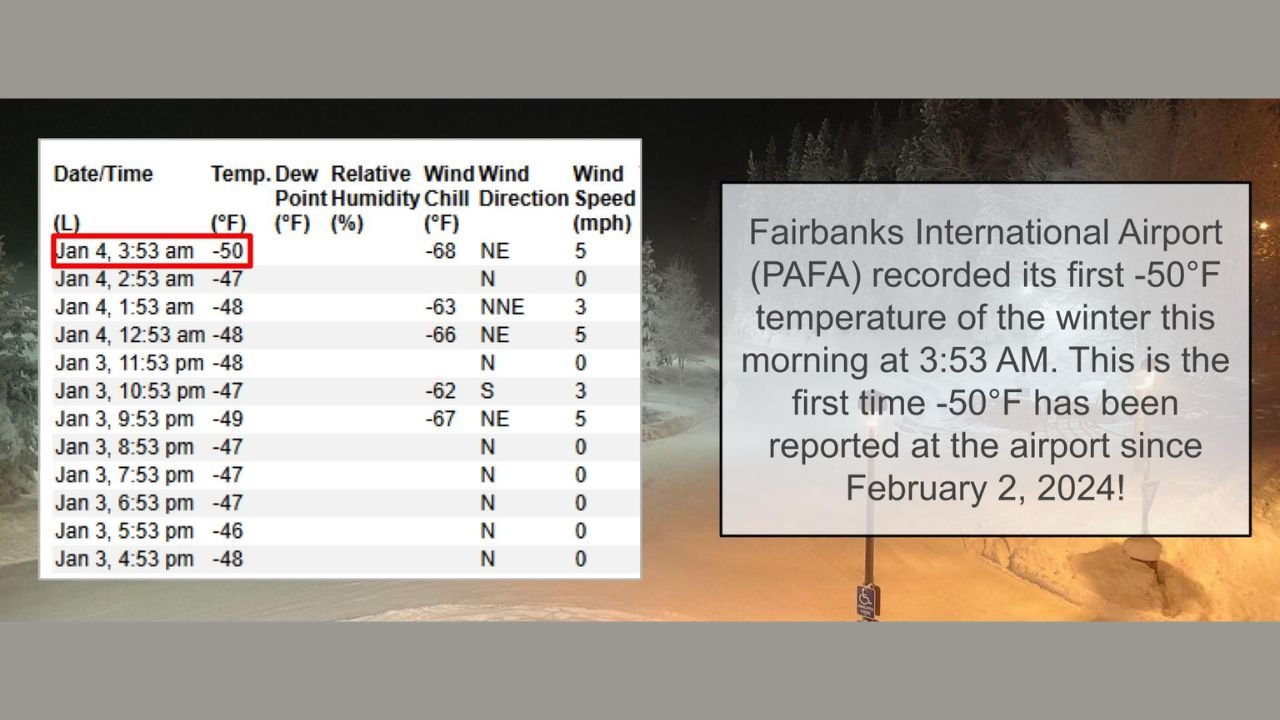 | Date/Time (L) | Temp. (°F) | Dew Point (°F) | Relative Humidity (%) | Wind Chill (°F) | Wind Direction | Wind Speed (mph) |
|---|---|---|---|---|---|---|
| Jan 4, 3:53 am | -50 | | | -68 | NE | 5 |
| Jan 4, 2:53 am | -47 | | | | N | 0 |
| Jan 4, 1:53 am | -48 | | | -63 | NNE | 3 |
| Jan 4, 12:53 am | -48 | | | -66 | NE | 5 |
| Jan 3, 11:53 pm | -48 | | | | N | 0 |
| Jan 3, 10:53 pm | -47 | | | -62 | S | 3 |
| Jan 3, 9:53 pm | -49 | | | -67 | NE | 5 |
| Jan 3, 8:53 pm | -47 | | | | N | 0 |
| Jan 3, 7:53 pm | -47 | | | | N | 0 |
| Jan 3, 6:53 pm | -47 | | | | N | 0 |
| Jan 3, 5:53 pm | -46 | | | | N | 0 |
| Jan 3, 4:53 pm | -48 | | | | N | 0 |

Fairbanks International Airport (PAFA) recorded its first -50°F temperature of the winter this morning at 3:53 AM. This is the first time -50°F has been reported at the airport since February 2, 2024!